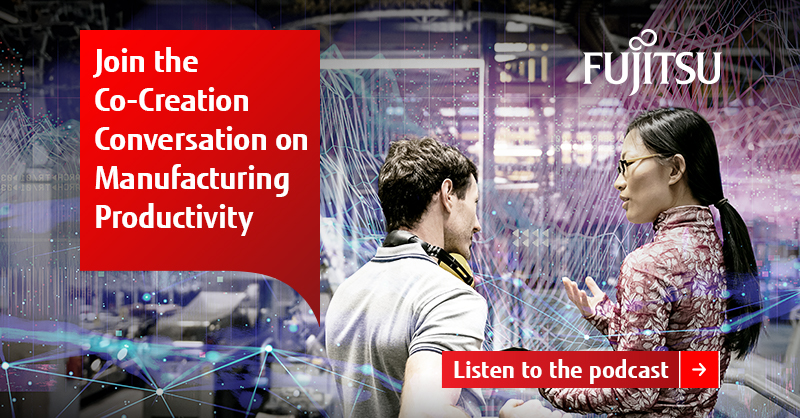 Join the Co-Creation Conversation on Manufacturing Productivity

FUJITSU

Listen to the podcast →